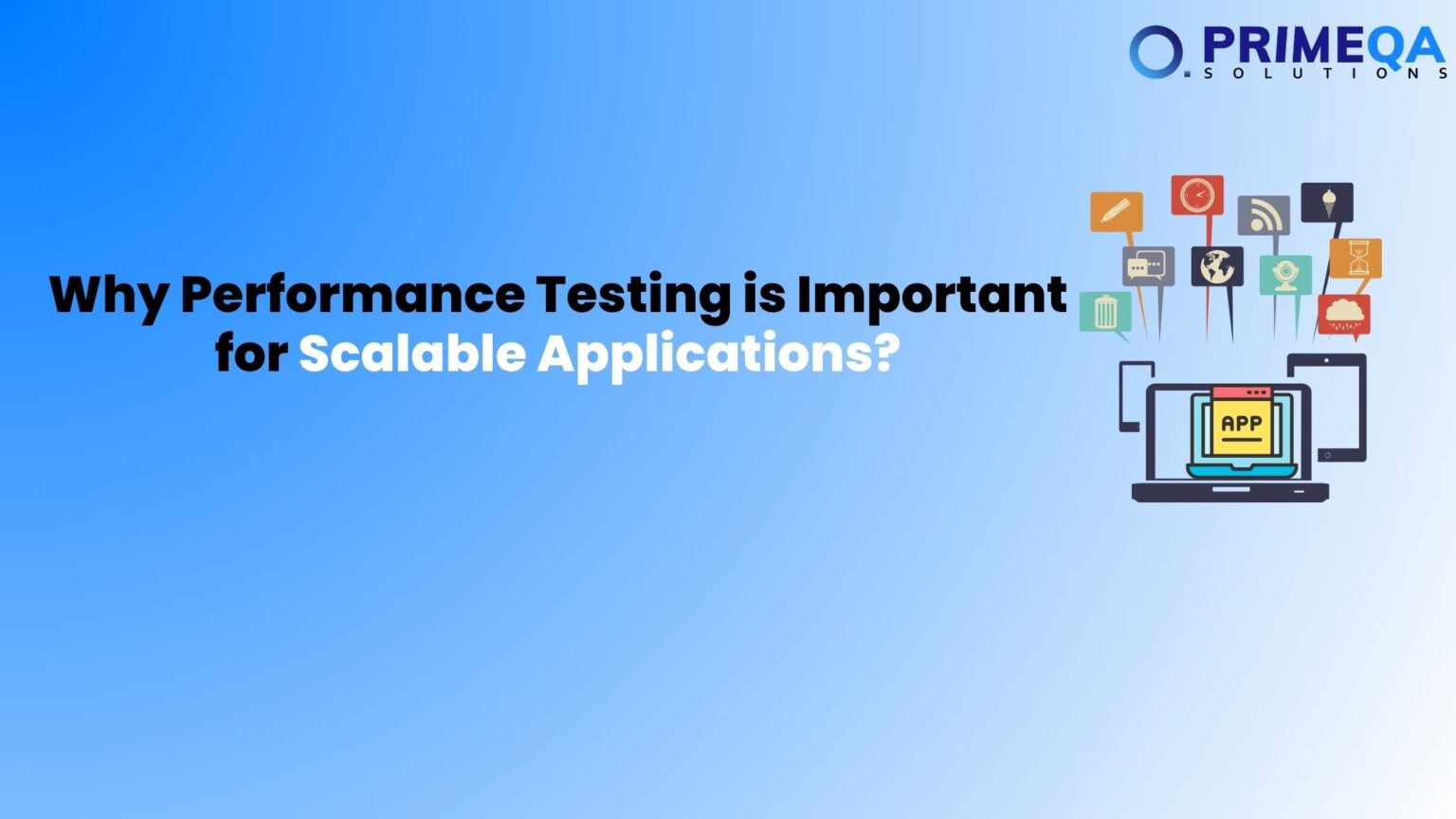 PRIMEQA
SOLUTIONS

Why Performance Testing is Important for Scalable Applications?

APP